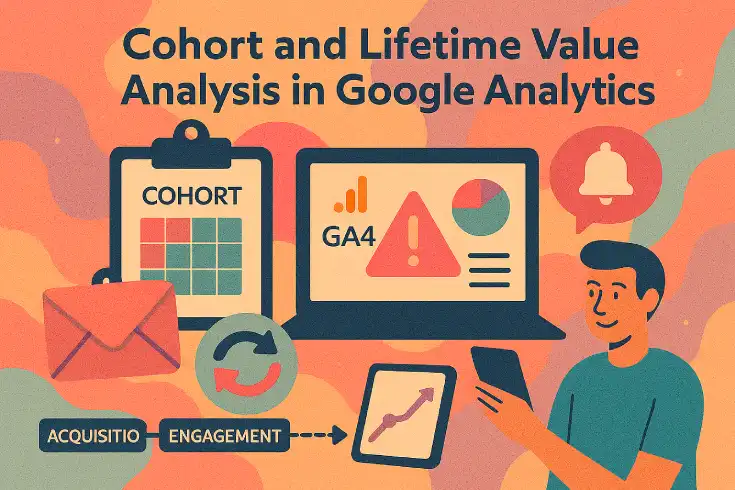 Cohort and Lifetime Value Analysis in Google Analytics

COHORT

GA4

ACQUISITIO

ENGAGEMENT